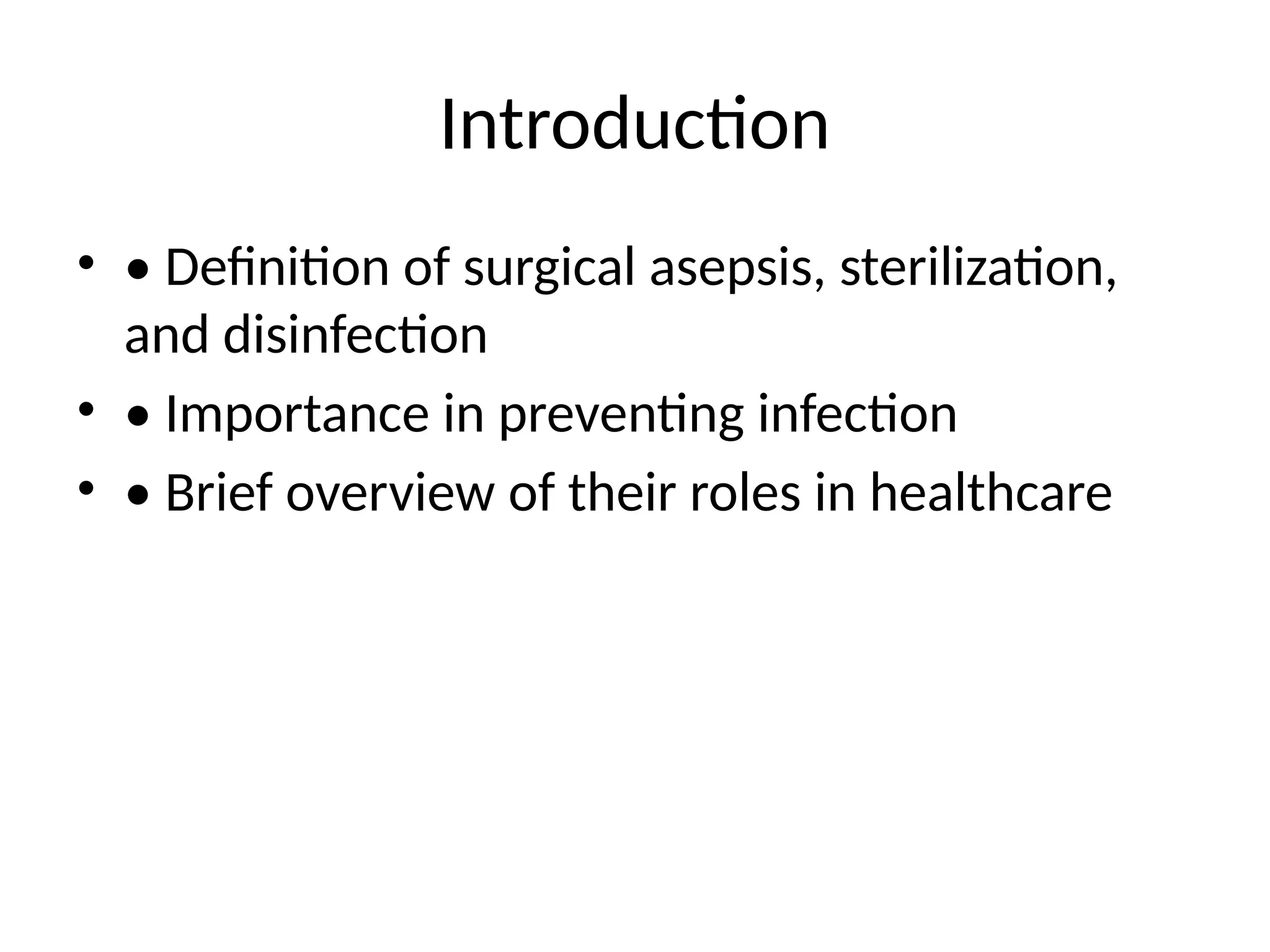 Introduction

• • Definition of surgical asepsis, sterilization, and disinfection
• • Importance in preventing infection
• • Brief overview of their roles in healthcare